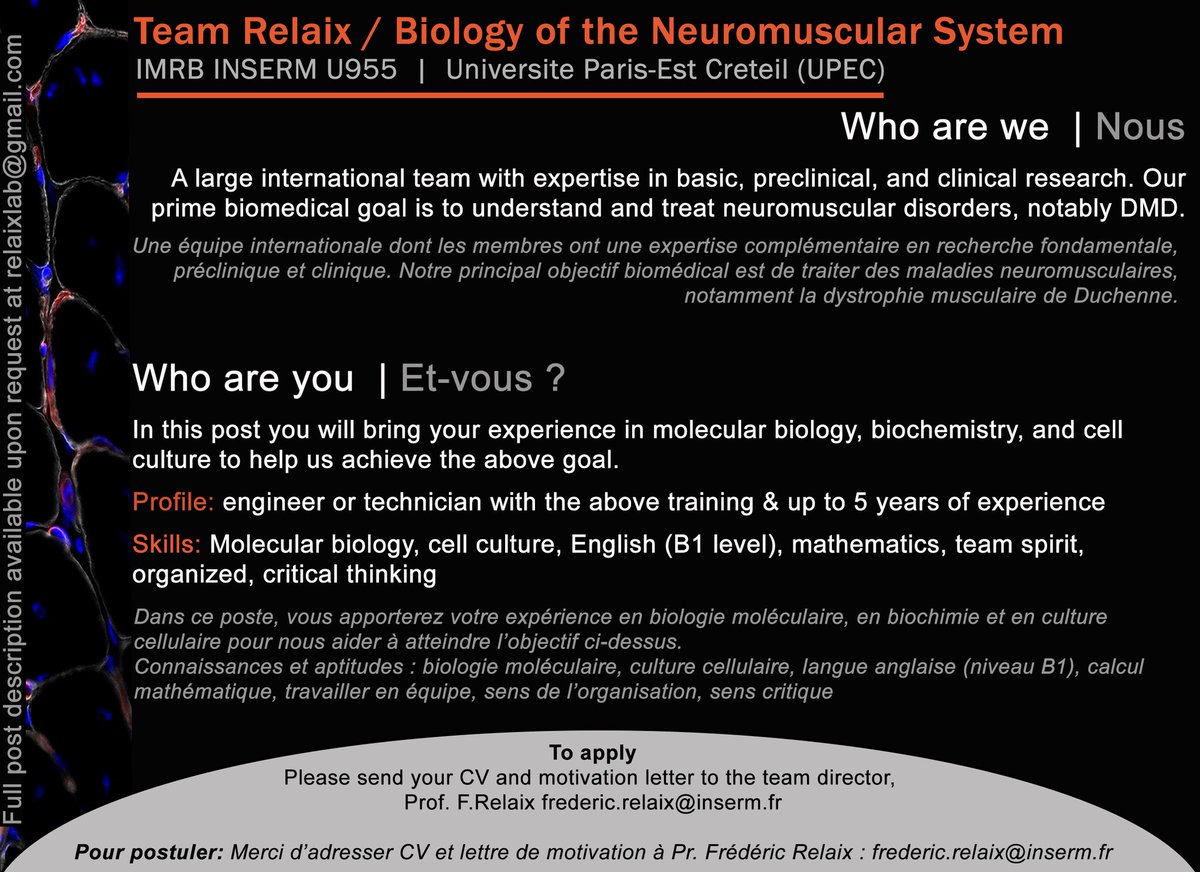 Full post description available upon request at relaixlab@gmail.com

Team Relaix / Biology of the Neuromuscular System
IMRB INSERM U955 | Universite Paris-Est Creteil (UPEC)

Who are we | Nous

A large international team with expertise in basic, preclinical, and clinical research. Our prime biomedical goal is to understand and treat neuromuscular disorders, notably DMD.

Une équipe internationale dont les membres ont une expertise complémentaire en recherche fondamentale, préclinique et clinique. Notre principal objectif biomédical est de traiter des maladies neuromusculaires, notamment la dystrophie musculaire de Duchenne.

Who are you | Et-vous ?

In this post you will bring your experience in molecular biology, biochemistry, and cell culture to help us achieve the above goal.

Profile: engineer or technician with the above training & up to 5 years of experience

Skills: Molecular biology, cell culture, English (B1 level), mathematics, team spirit, organized, critical thinking

Dans ce poste, vous apporterez votre expérience en biologie moléculaire, en biochimie et en culture cellulaire pour nous aider à atteindre l'objectif ci-dessus.
Connaissances et aptitudes : biologie moléculaire, culture cellulaire, langue anglaise (niveau B1), calcul mathématique, travailler en équipe, sens de l'organisation, sens critique

To apply
Please send your CV and motivation letter to the team director,
Prof. F.Relaix frederic.relaix@inserm.fr

Pour postuler: Merci d'adresser CV et lettre de motivation à Pr. Frédéric Relaix : frederic.relaix@inserm.fr